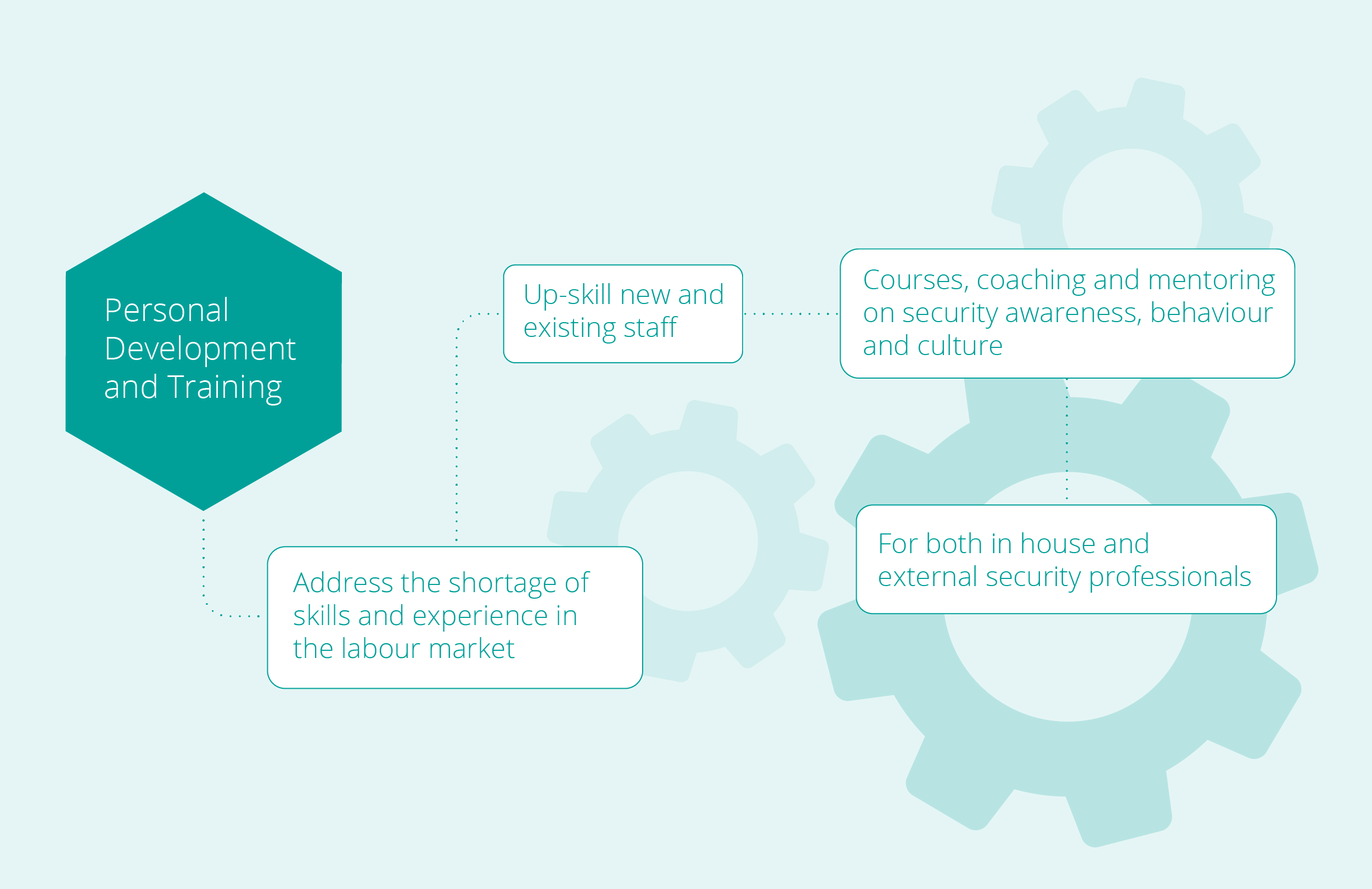 Personal Development and Training

Address the shortage of skills and experience in the labour market

Up-skill new and existing staff

Courses, coaching and mentoring on security awareness, behaviour and culture

For both in house and external security professionals